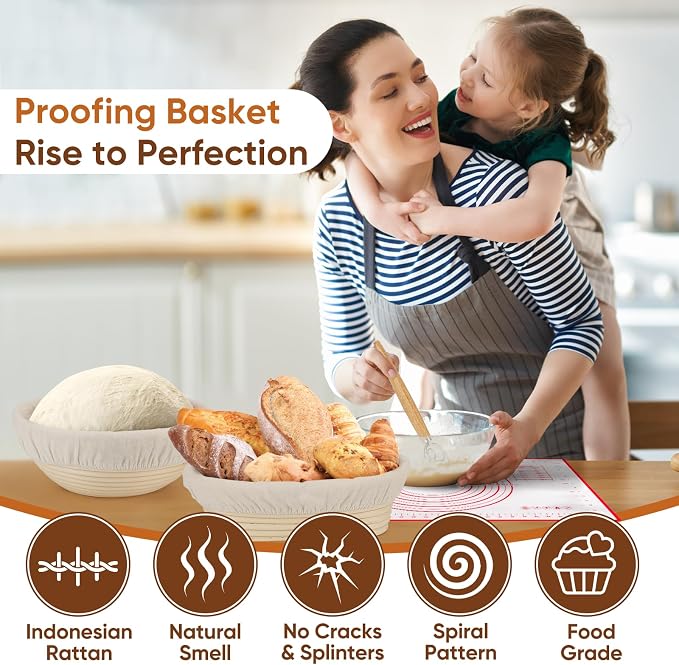 Proofing Basket
Rise to Perfection

Indonesian Rattan

Natural Smell

No Cracks & Splinters

Spiral Pattern

Food Grade